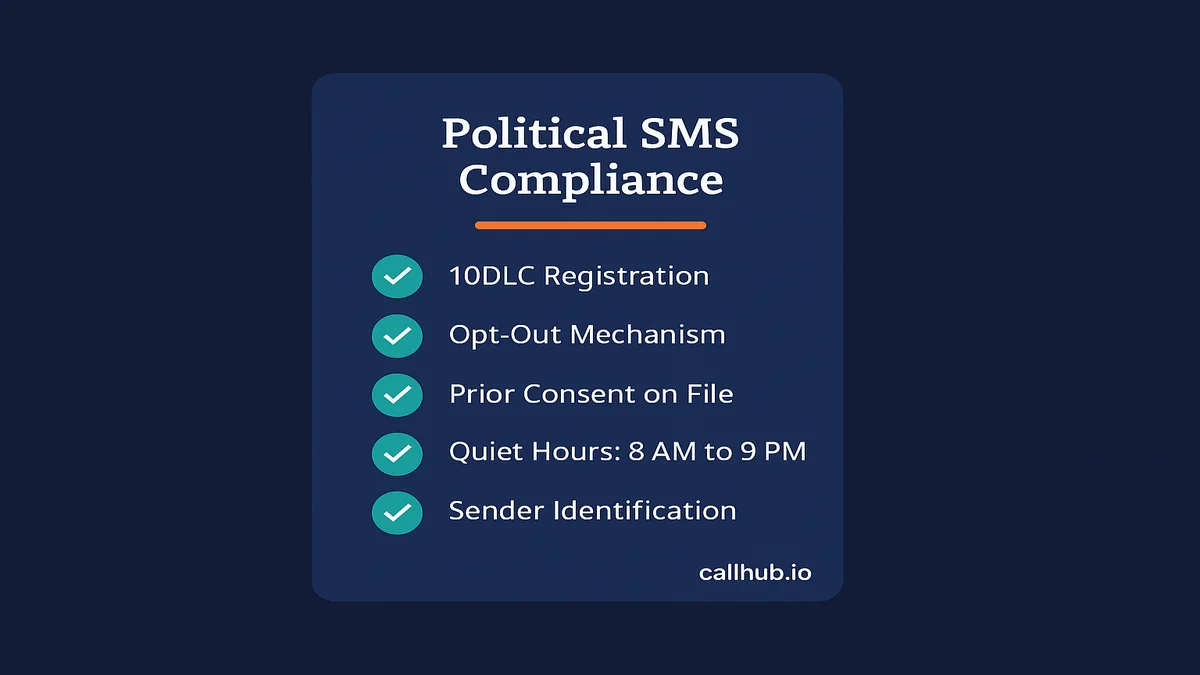 Political SMS Compliance

10DLC Registration

Opt-Out Mechanism

Prior Consent on File

Quiet Hours: 8 AM to 9 PM

Sender Identification

callhub.io